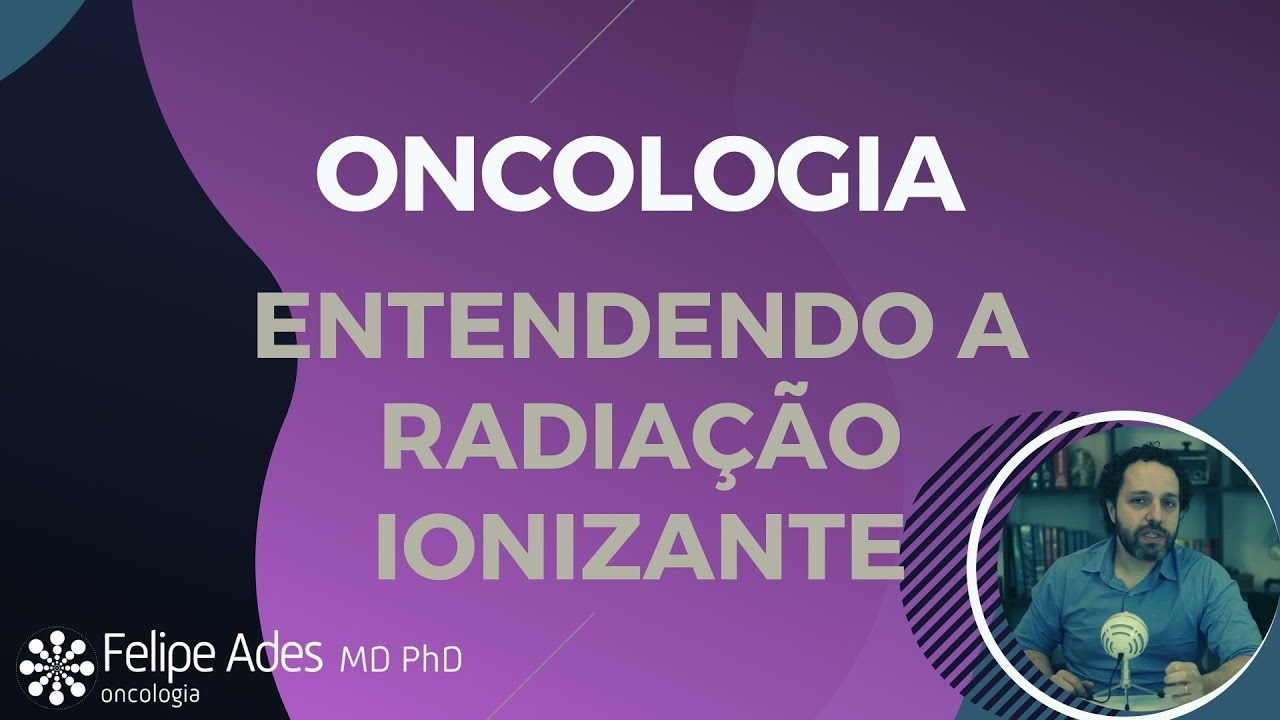 ONCOLOGIA

ENTENDENDO A RADIAÇÃO IONIZANTE

Felipe Ades MD PhD
oncologia